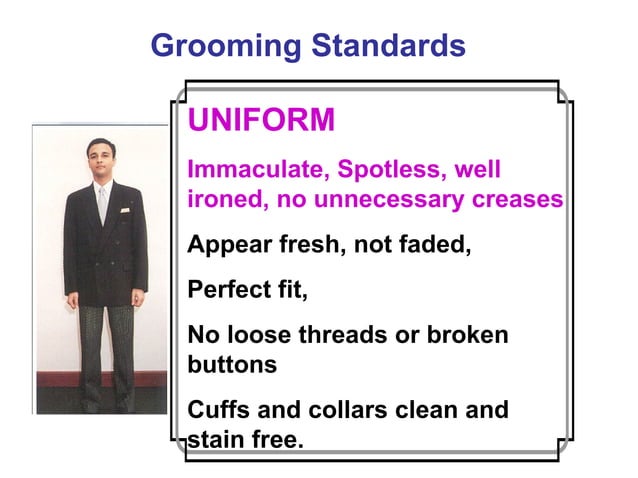 Grooming Standards

UNIFORM

Immaculate, Spotless, well ironed, no unnecessary creases

Appear fresh, not faded,

Perfect fit,

No loose threads or broken buttons

Cuffs and collars clean and stain free.